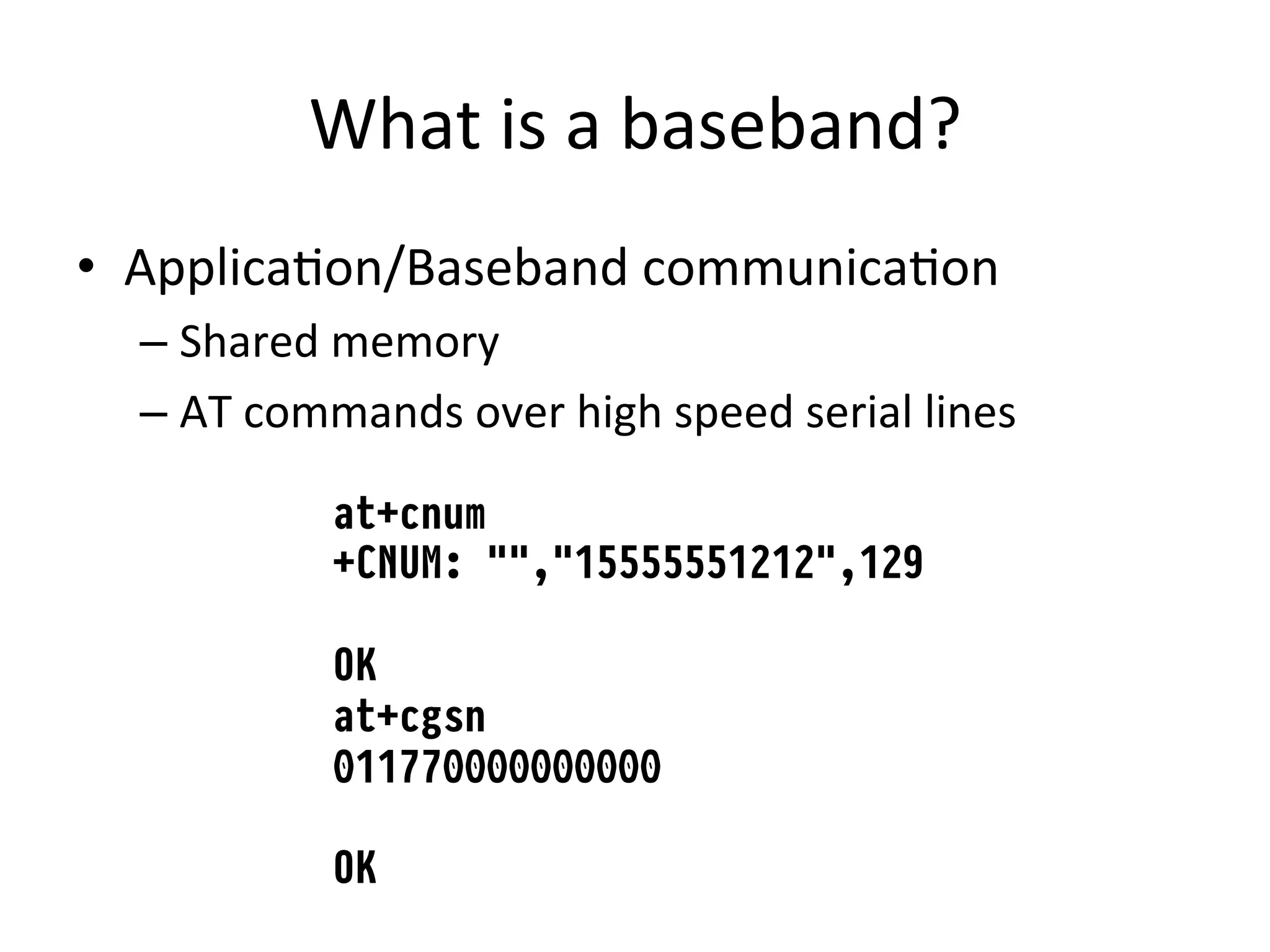 What is a baseband?

• Application/Baseband communication
– Shared memory
– AT commands over high speed serial lines

at+cnum
+CNUM: "","15555551212",129

OK
at+cgsn
011770000000000

OK